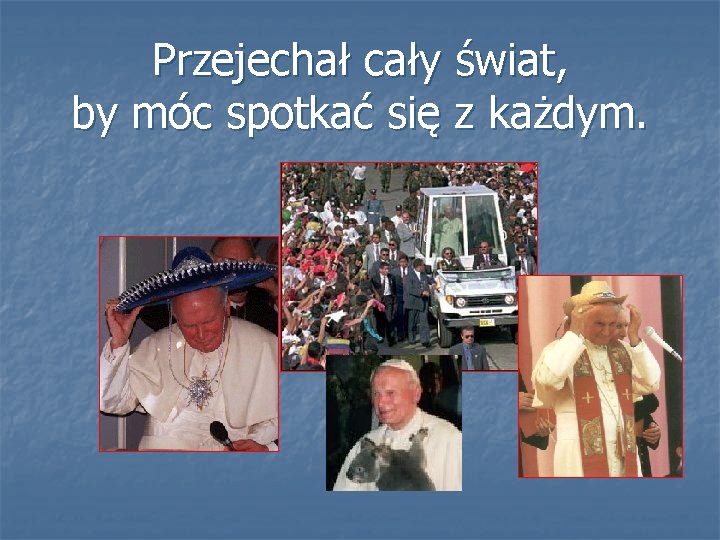 Przejechał cały świat,
by móc spotkać się z każdym.